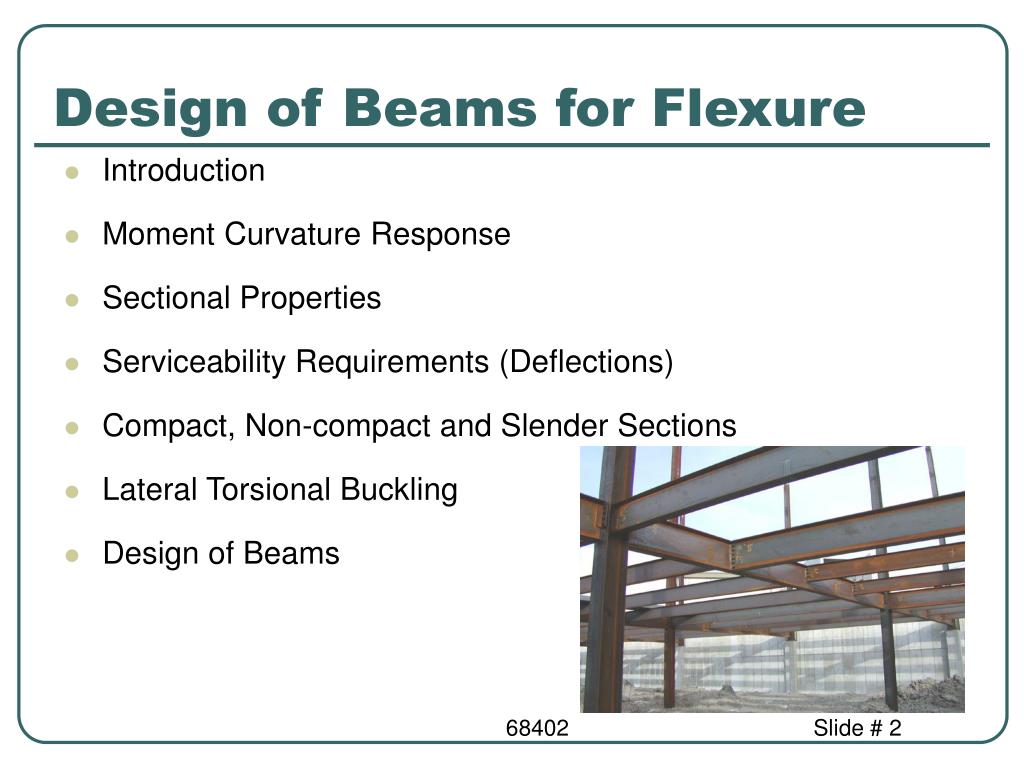 Design of Beams for Flexure

- Introduction
- Moment Curvature Response
- Sectional Properties
- Serviceability Requirements (Deflections)
- Compact, Non-compact and Slender Sections
- Lateral Torsional Buckling
- Design of Beams

68402

Slide # 2